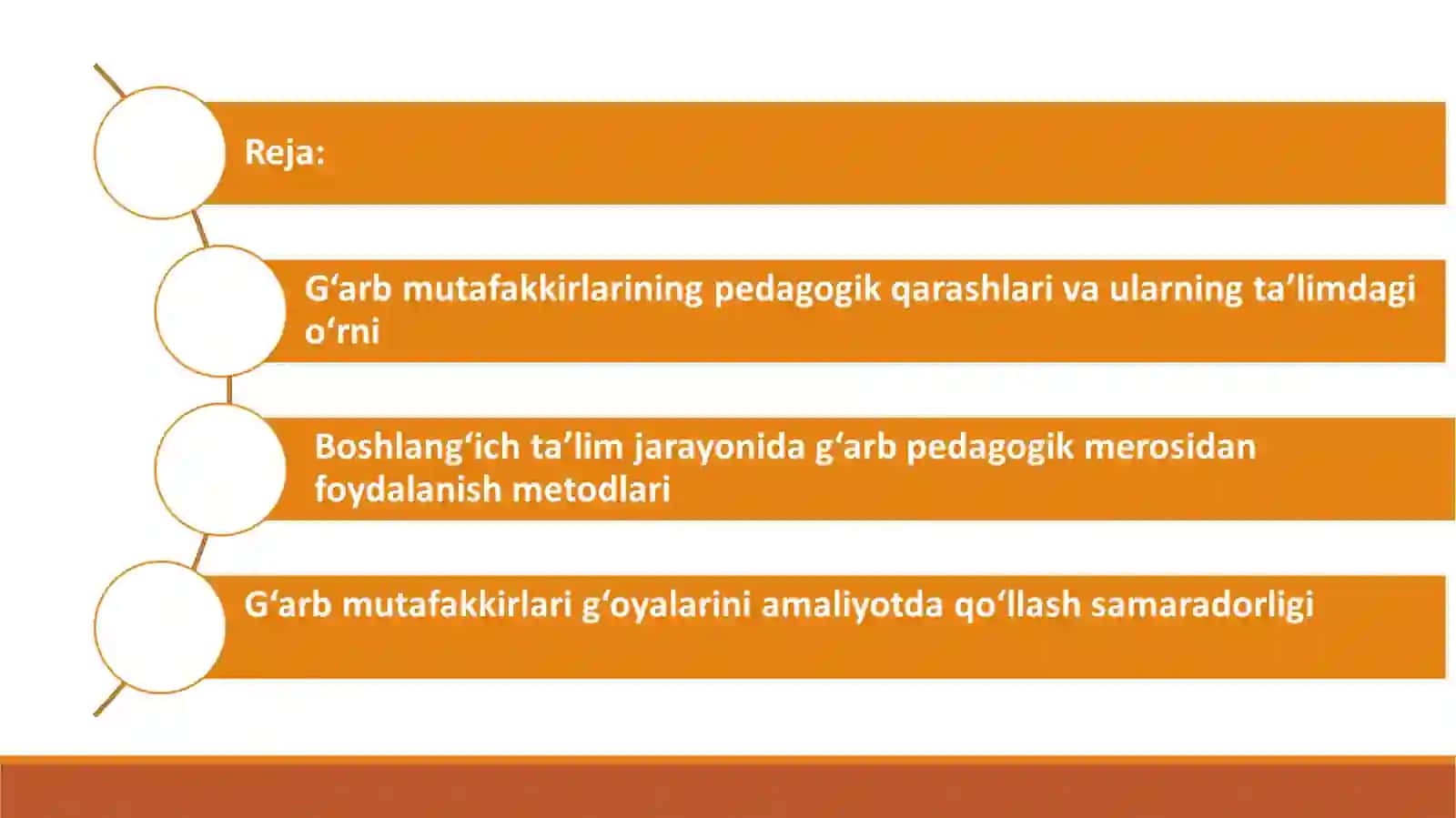 Reja:

G‘arb mutafakkirlarining pedagogik qarashlari va ularning ta’limdagi o‘rni

Boshlang‘ich ta’lim jarayonida g‘arb pedagogik merosidan foydalanish metodlari

G‘arb mutafakkirlari g‘oyalarini amaliyotda qo‘llash samaradorligi